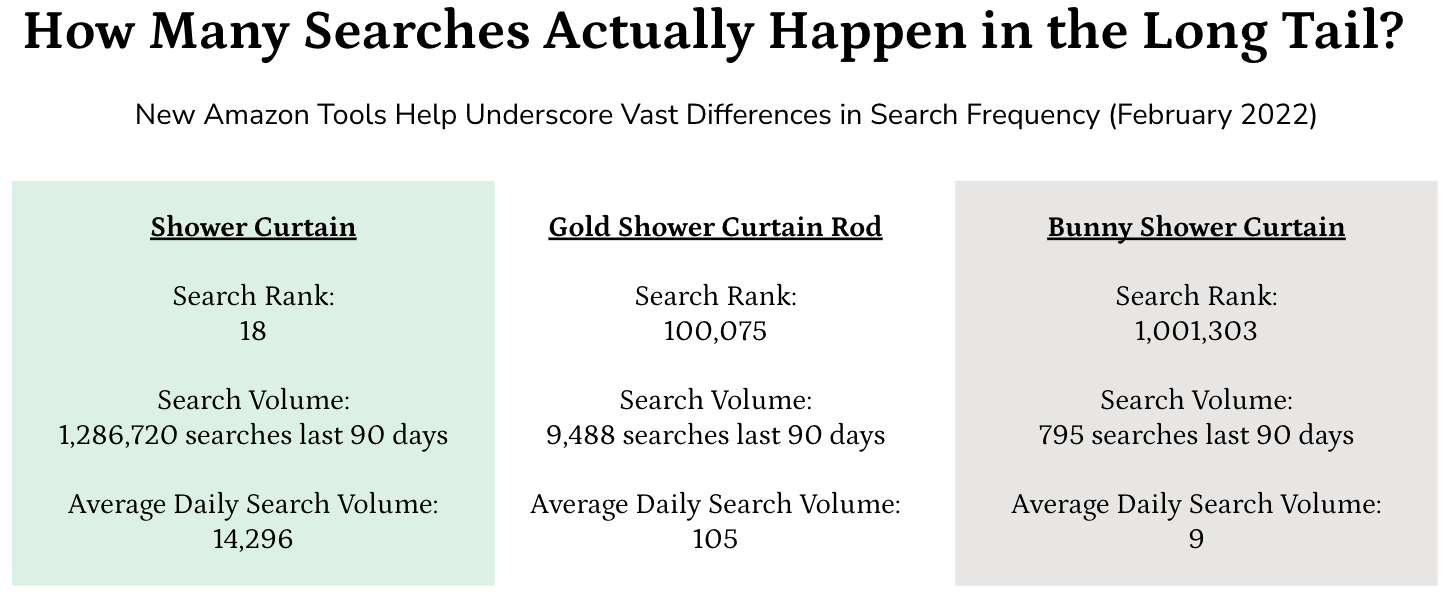 How Many Searches Actually Happen in the Long Tail?

New Amazon Tools Help Underscore Vast Differences in Search Frequency (February 2022)

Shower Curtain

Search Rank:
18

Search Volume:
1,286,720 searches last 90 days

Average Daily Search Volume:
14,296

Gold Shower Curtain Rod

Search Rank:
100,075

Search Volume:
9,488 searches last 90 days

Average Daily Search Volume:
105

Bunny Shower Curtain

Search Rank:
1,001,303

Search Volume:
795 searches last 90 days

Average Daily Search Volume:
9